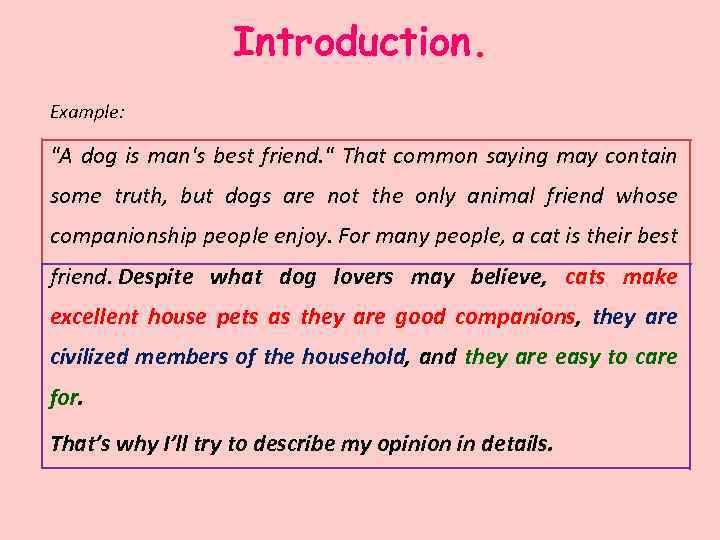 Introduction.

Example:

"A dog is man's best friend." That common saying may contain some truth, but dogs are not the only animal friend whose companionship people enjoy. For many people, a cat is their best friend. Despite what dog lovers may believe, cats make excellent house pets as they are good companions, they are civilized members of the household, and they are easy to care for.

That's why I'll try to describe my opinion in details.